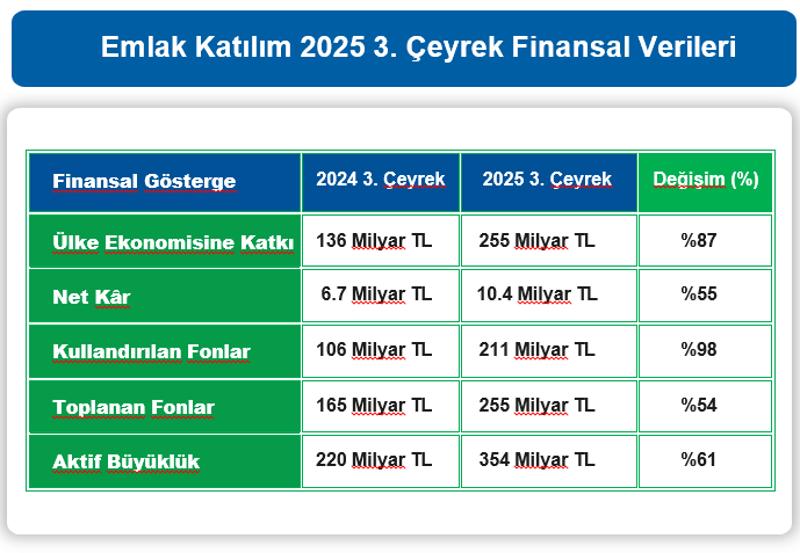 Emlak Katılım 2025 3. Çeyrek Finansal Verileri

| Finansal Gösterge | 2024 3. Çeyrek | 2025 3. Çeyrek | Değişim (%) |
|---|---|---|---|
| Ülke Ekonomisine Katkı | 136 Milyar TL | 255 Milyar TL | %87 |
| Net Kâr | 6.7 Milyar TL | 10.4 Milyar TL | %55 |
| Kullandırılan Fonlar | 106 Milyar TL | 211 Milyar TL | %98 |
| Toplanan Fonlar | 165 Milyar TL | 255 Milyar TL | %54 |
| Aktif Büyüklük | 220 Milyar TL | 354 Milyar TL | %61 |